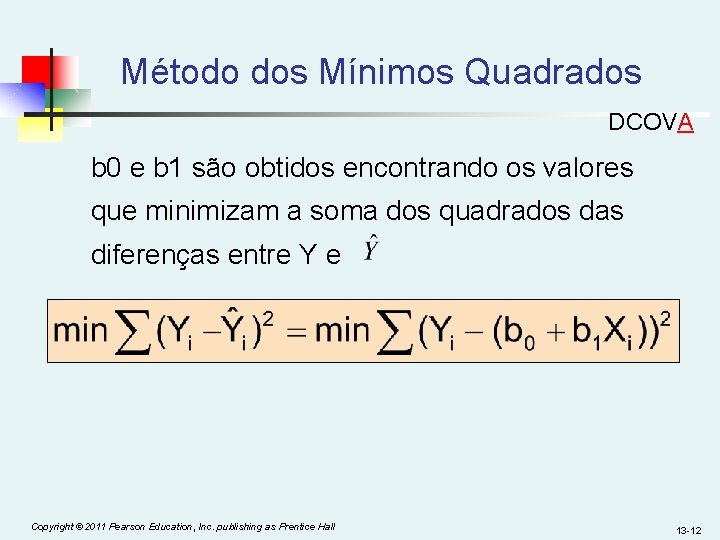 Método dos Mínimos Quadrados

DCOVA

b0 e b1 são obtidos encontrando os valores que minimizam a soma dos quadrados das diferenças entre Y e $\hat{Y}$

$\min \sum (Y_i - \hat{Y}_i)^2 = \min \sum (Y_i - (b_0 + b_1 X_i))^2$

Copyright © 2011 Pearson Education, Inc. publishing as Prentice Hall

13-12